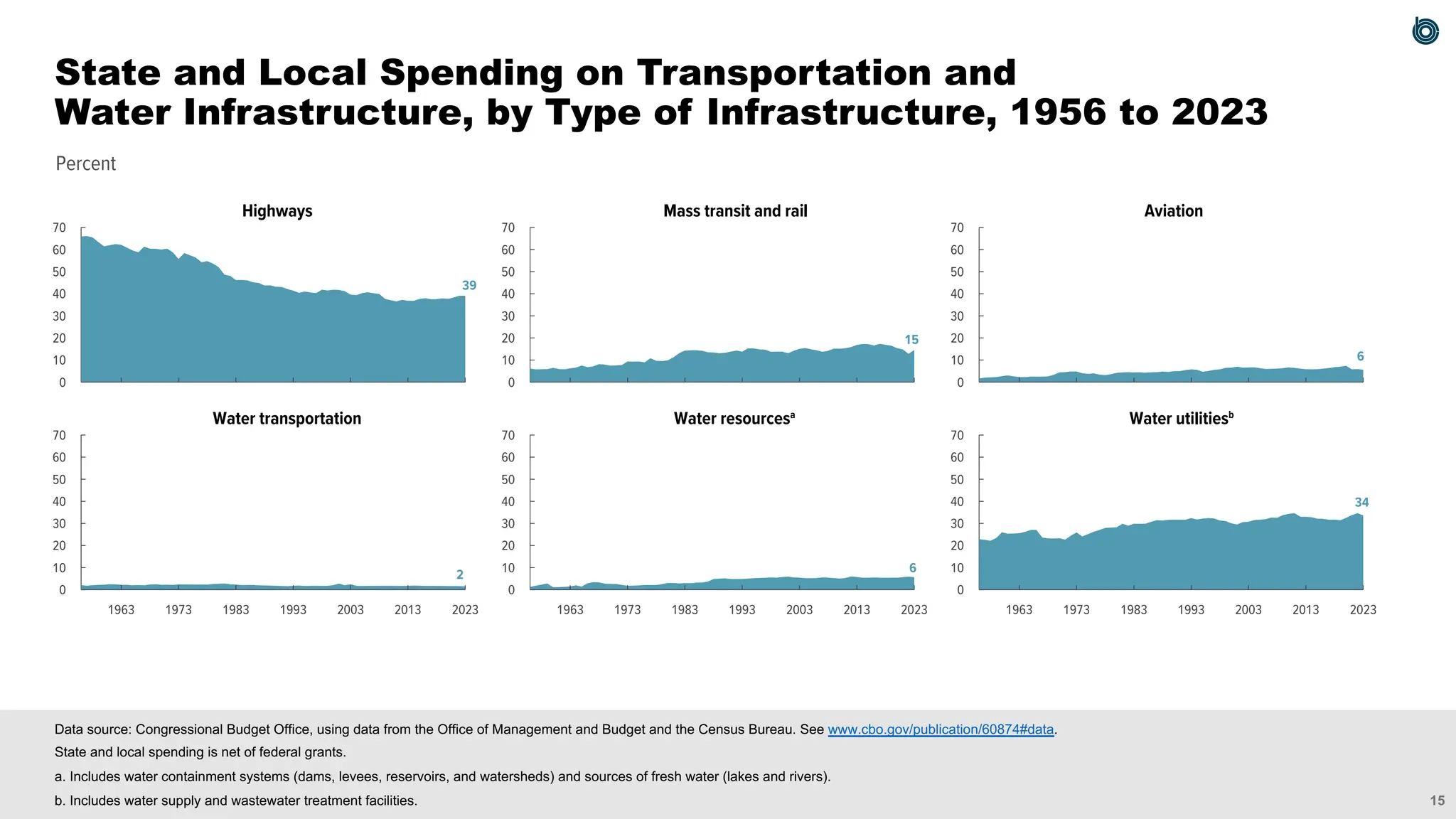 State and Local Spending on Transportation and Water Infrastructure, by Type of Infrastructure, 1956 to 2023

Percent

Highways

70
60
50
40
30
20
10
0

39

Mass transit and rail

70
60
50
40
30
20
10
0

15

Aviation

70
60
50
40
30
20
10
0

6

Water transportation

70
60
50
40
30
20
10
0

2

1963 1973 1983 1993 2003 2013 2023

Water resources$^a$

70
60
50
40
30
20
10
0

6

1963 1973 1983 1993 2003 2013 2023

Water utilities$^b$

70
60
50
40
30
20
10
0

34

1963 1973 1983 1993 2003 2013 2023

Data source: Congressional Budget Office, using data from the Office of Management and Budget and the Census Bureau. See www.cbo.gov/publication/60874#data.

State and local spending is net of federal grants.

a. Includes water containment systems (dams, levees, reservoirs, and watersheds) and sources of fresh water (lakes and rivers).

b. Includes water supply and wastewater treatment facilities.

15